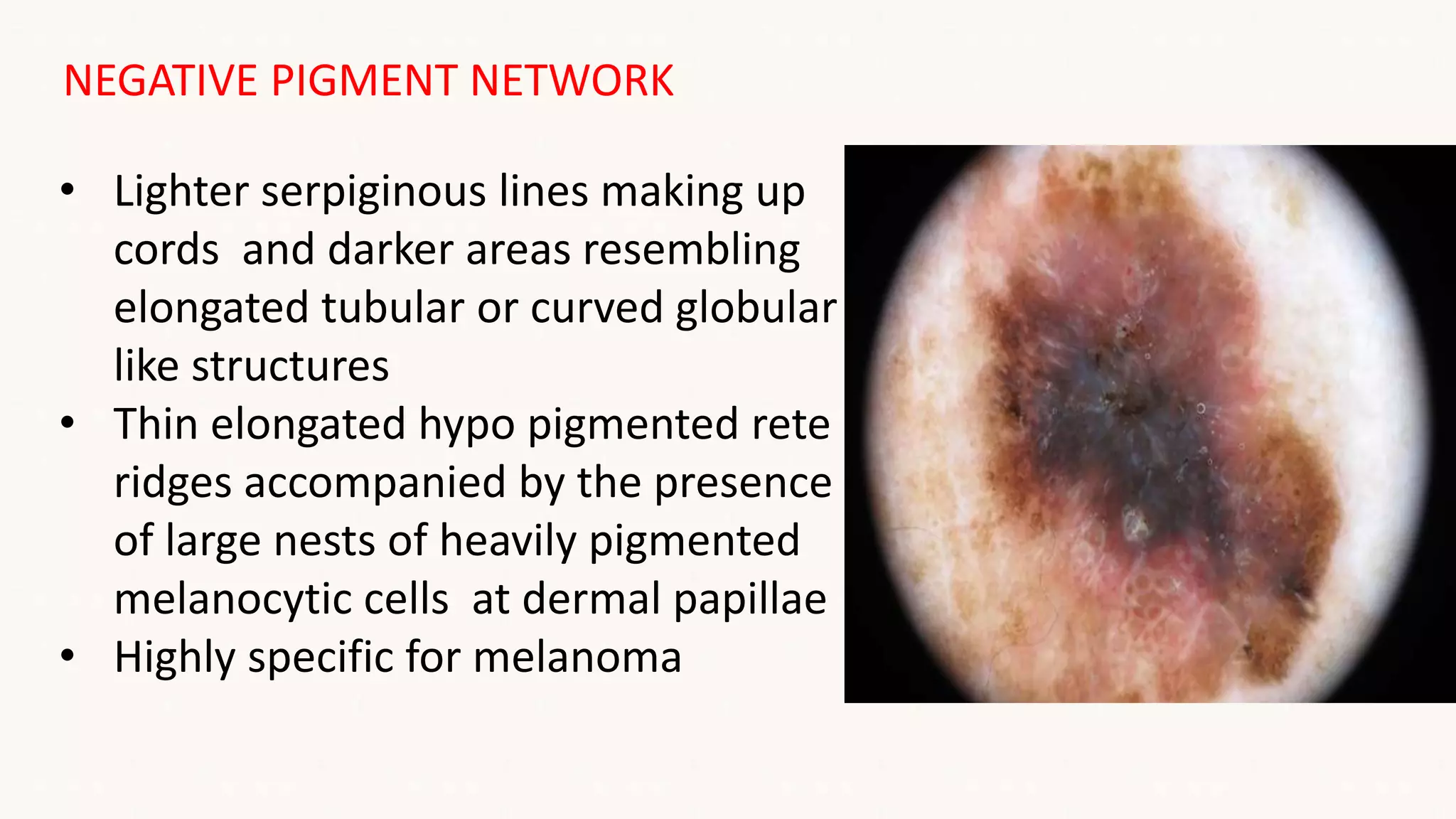 NEGATIVE PIGMENT NETWORK

• Lighter serpiginous lines making up cords and darker areas resembling elongated tubular or curved globular like structures
• Thin elongated hypo pigmented rete ridges accompanied by the presence of large nests of heavily pigmented melanocytic cells at dermal papillae
• Highly specific for melanoma